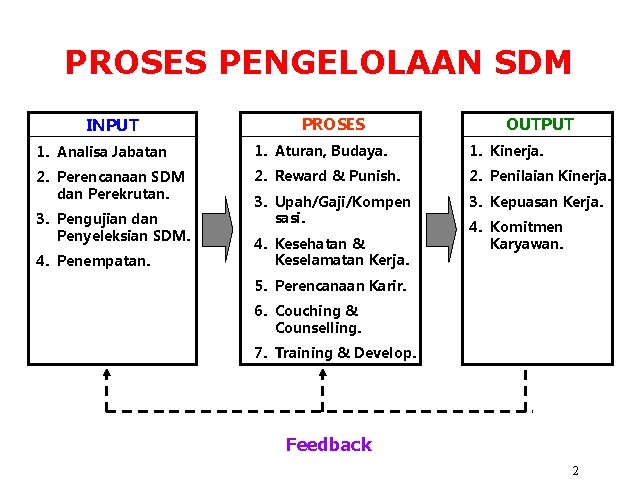 PROSES PENGELOLAAN SDM

INPUT
1. Analisa Jabatan
2. Perencanaan SDM dan Perekrutan.
3. Pengujian dan Penyeleksian SDM.
4. Penempatan.

PROSES
1. Aturan, Budaya.
2. Reward & Punish.
3. Upah/Gaji/Kompen sasi.
4. Kesehatan & Keselamatan Kerja.
5. Perencanaan Karir.
6. Couching & Counselling.
7. Training & Develop.

OUTPUT
1. Kinerja.
2. Penilaian Kinerja.
3. Kepuasan Kerja.
4. Komitmen Karyawan.

Feedback

2